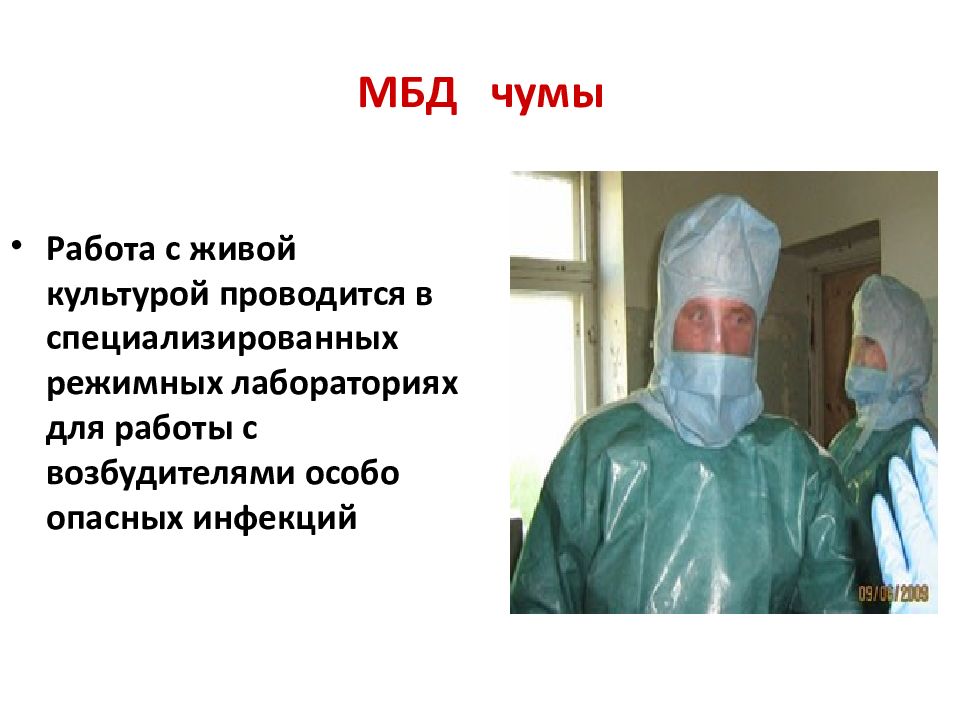 МБД чумы

• Работа с живой культурой проводится в специализированных режимных лабораториях для работы с возбудителями особо опасных инфекций

09/06/2009